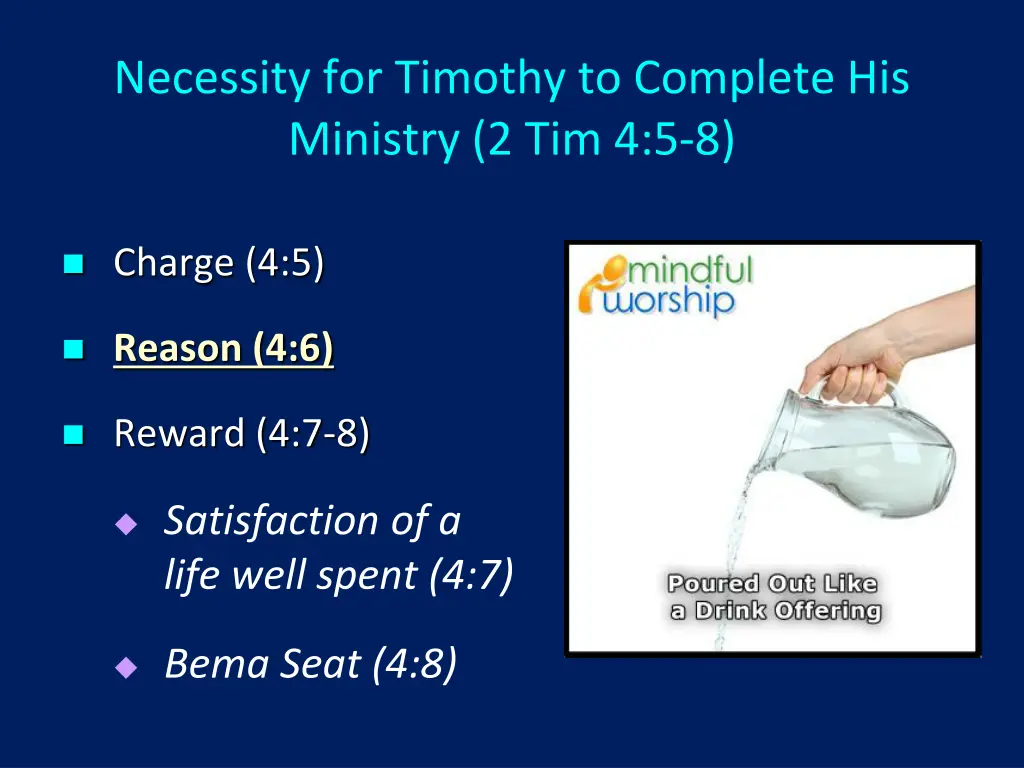 Necessity for Timothy to Complete His Ministry (2 Tim 4:5-8)

Charge (4:5)

Reason (4:6)

Reward (4:7-8)

Satisfaction of a life well spent (4:7)

Bema Seat (4:8)

mindful worship

Poured Out Like a Drink Offering